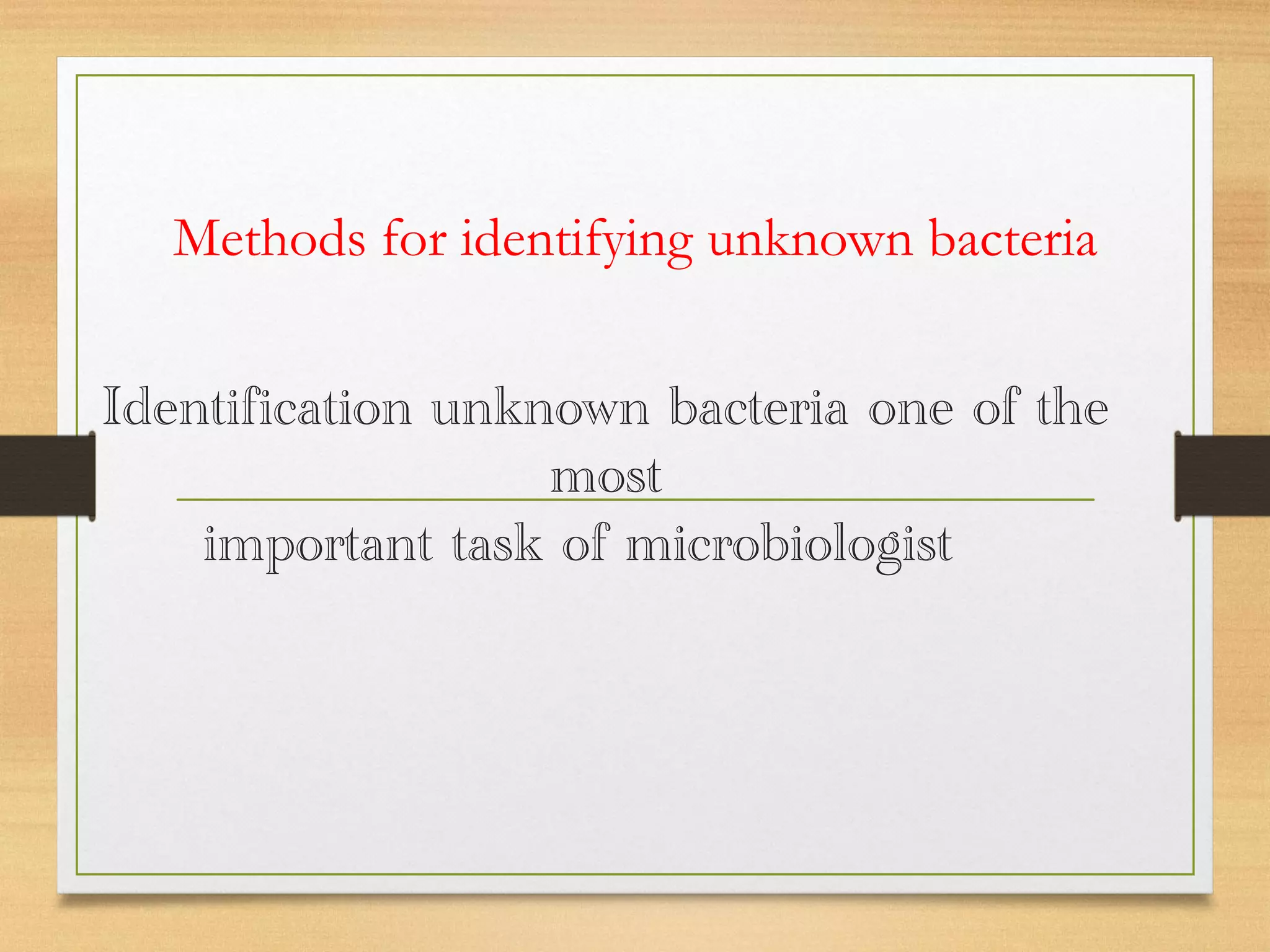 Methods for identifying unknown bacteria

Identification unknown bacteria one of the most important task of microbiologist